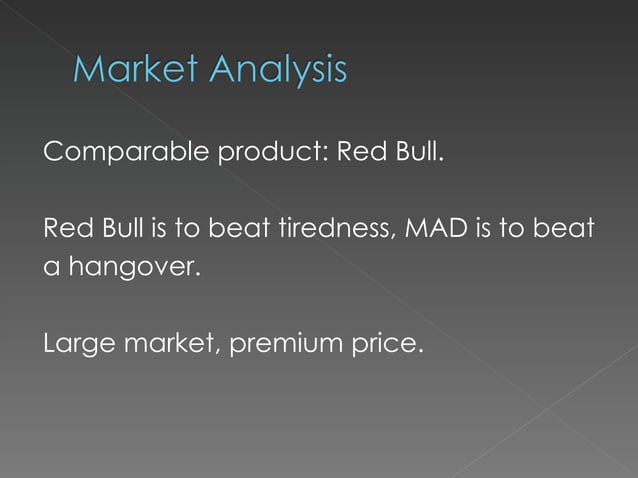 Market Analysis

Comparable product: Red Bull.

Red Bull is to beat tiredness, MAD is to beat a hangover.

Large market, premium price.